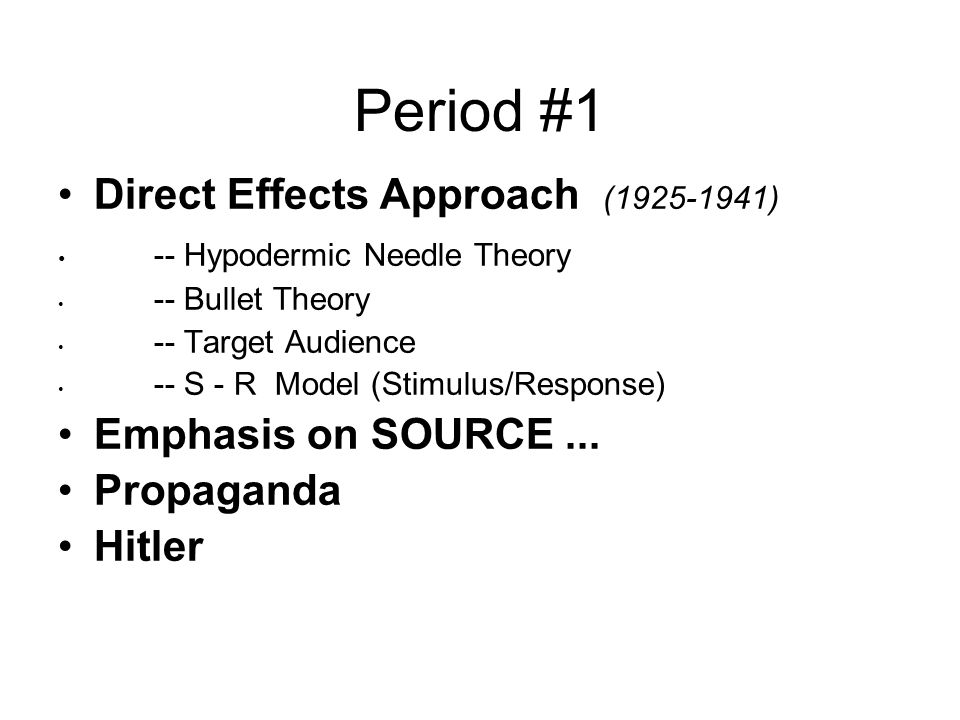 Period #1

• Direct Effects Approach (1925-1941)
• -- Hypodermic Needle Theory
• -- Bullet Theory
• -- Target Audience
• -- S - R Model (Stimulus/Response)
• Emphasis on SOURCE ...
• Propaganda
• Hitler